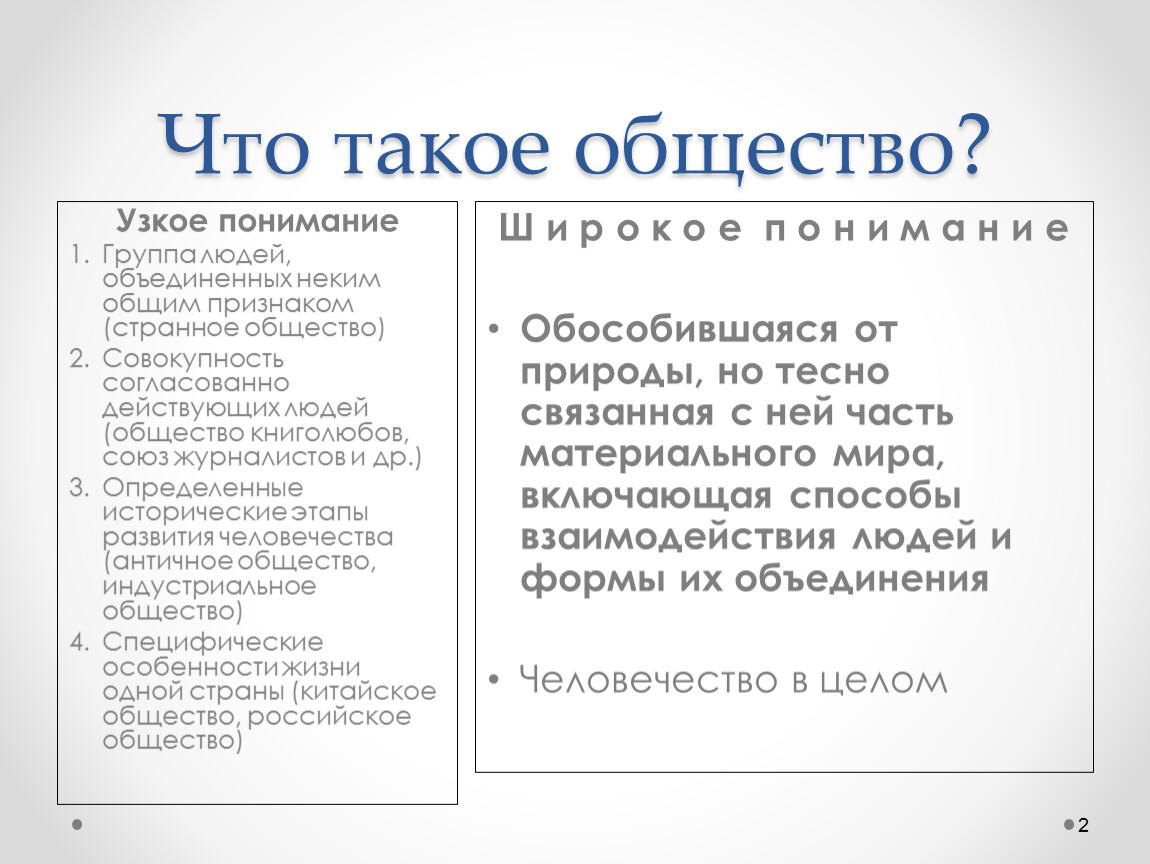 Что такое общество?

Узкое понимание

1. Группа людей, объединенных неким общим признаком (странное общество)
2. Совокупность согласованно действующих людей (общество книголюбов, союз журналистов и др.)
3. Определенные исторические этапы развития человечества (античное общество, индустриальное общество)
4. Специфические особенности жизни одной страны (китайское общество, российское общество)

Широкое понимание

• Обособившаяся от природы, но тесно связанная с ней часть материального мира, включающая способы взаимодействия людей и формы их объединения

• Человечество в целом

2